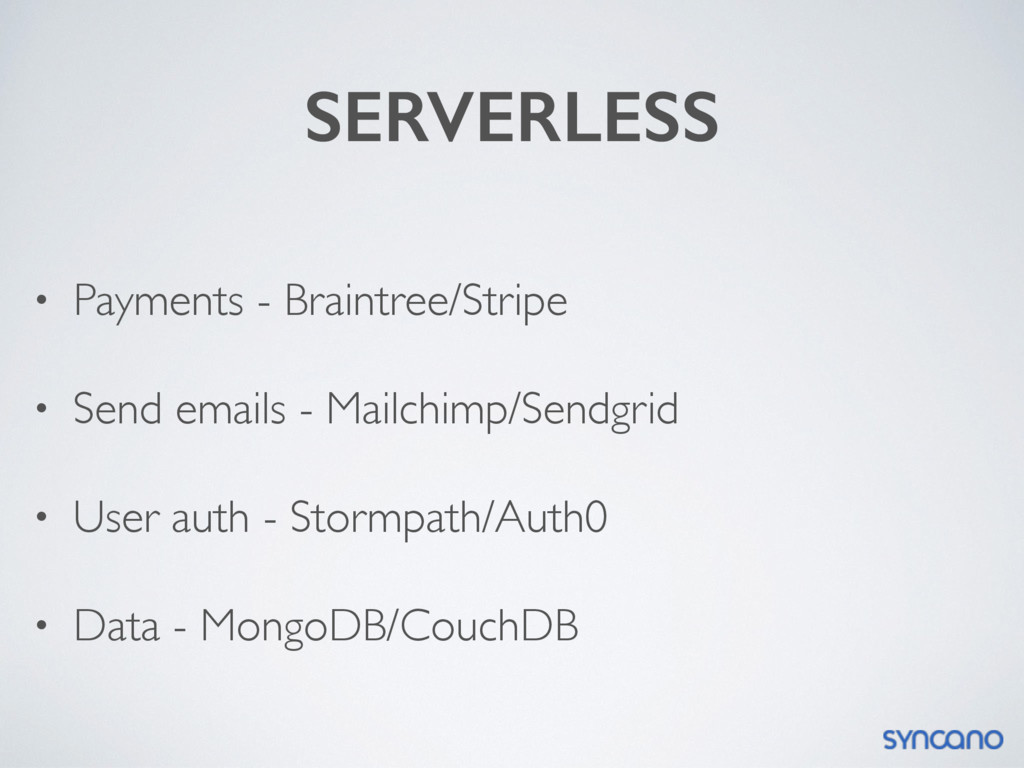 SERVERLESS

• Payments - Braintree/Stripe

• Send emails - Mailchimp/Sendgrid

• User auth - Stormpath/Auth0

• Data - MongoDB/CouchDB

syncano